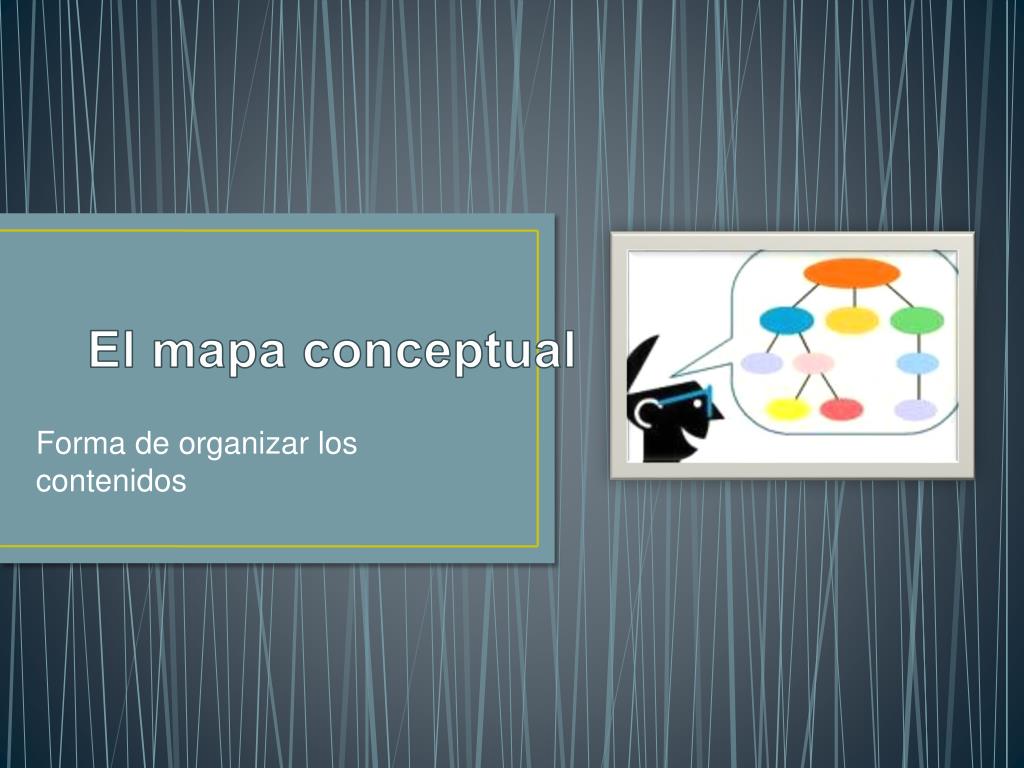 El mapa conceptual

Forma de organizar los contenidos